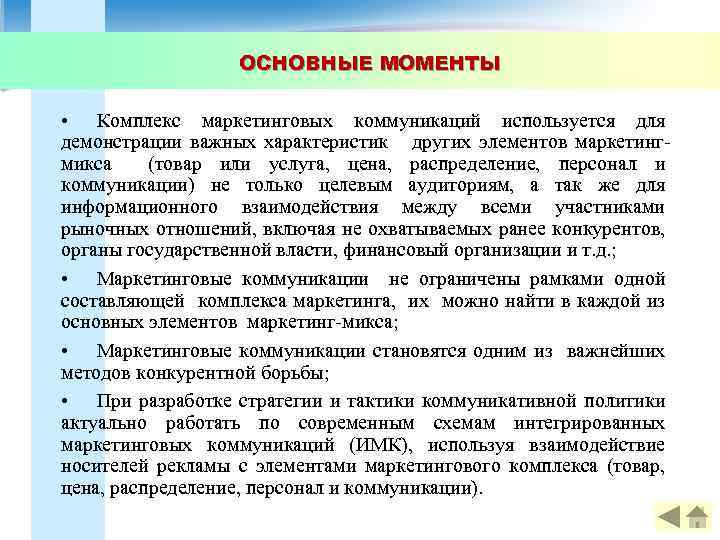 ОСНОВНЫЕ МОМЕНТЫ

• Комплекс маркетинговых коммуникаций используется для демонстрации важных характеристик других элементов маркетинг-микса (товар или услуга, цена, распределение, персонал и коммуникации) не только целевым аудиториям, а так же для информационного взаимодействия между всеми участниками рыночных отношений, включая не охватываемых ранее конкурентов, органы государственной власти, финансовый организации и т.д.;

• Маркетинговые коммуникации не ограничены рамками одной составляющей комплекса маркетинга, их можно найти в каждой из основных элементов маркетинг-микса;

• Маркетинговые коммуникации становятся одним из важнейших методов конкурентной борьбы;

• При разработке стратегии и тактики коммуникативной политики актуально работать по современным схемам интегрированных маркетинговых коммуникаций (ИМК), используя взаимодействие носителей рекламы с элементами маркетингового комплекса (товар, цена, распределение, персонал и коммуникации).